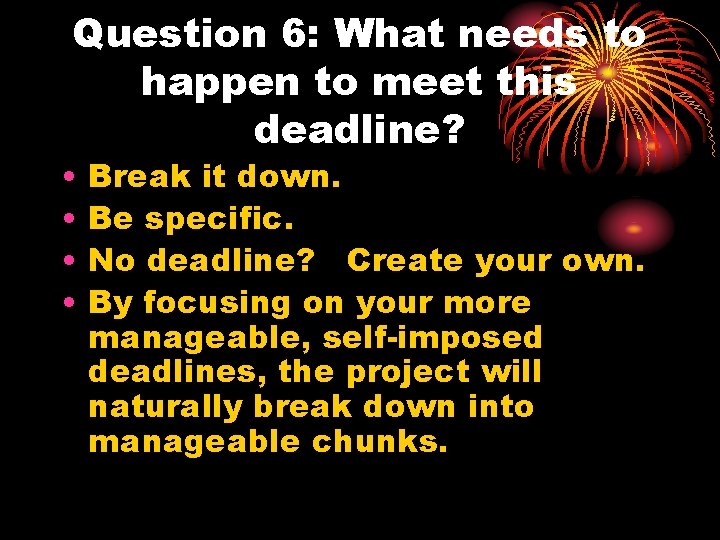 Question 6: What needs to happen to meet this deadline?

• Break it down.
• Be specific.
• No deadline? Create your own.
• By focusing on your more manageable, self-imposed deadlines, the project will naturally break down into manageable chunks.